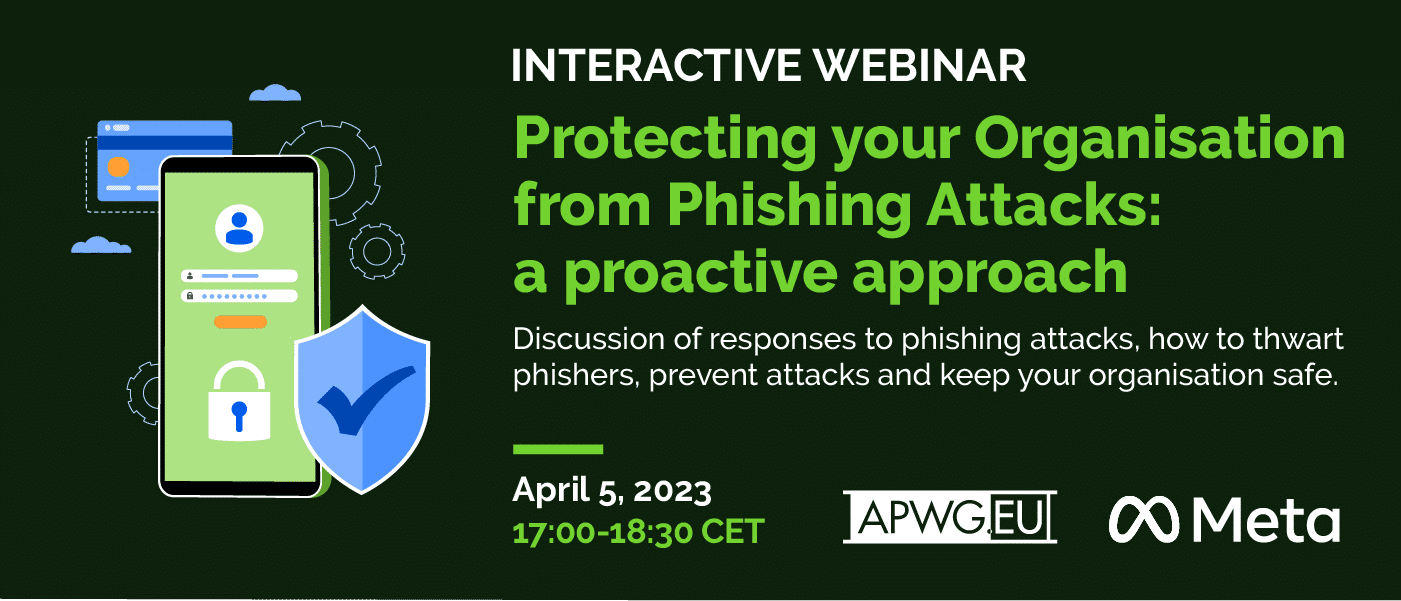 INTERACTIVE WEBINAR

Protecting your Organisation from Phishing Attacks: a proactive approach

Discussion of responses to phishing attacks, how to thwart phishers, prevent attacks and keep your organisation safe.

April 5, 2023
17:00-18:30 CET

APWG.EU

Meta